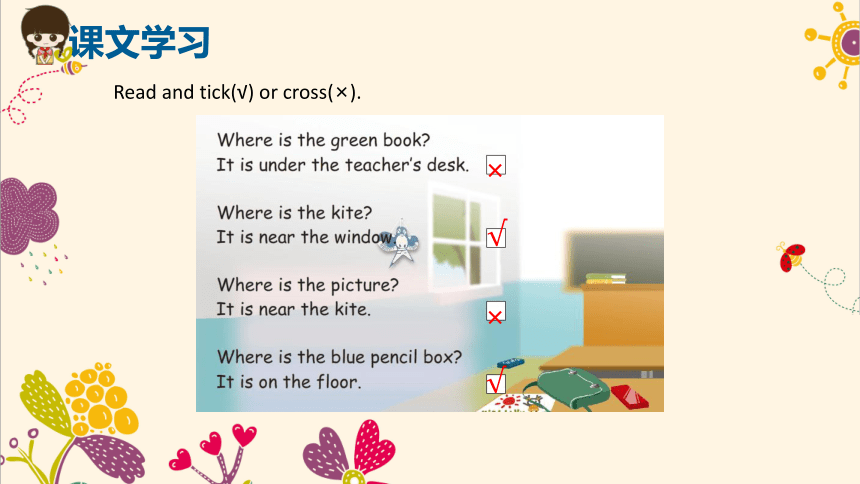 课文学习

Read and tick(√) or cross(×).

Where is the green book?
It is under the teacher's desk. ×

Where is the kite?
It is near the window. √

Where is the picture?
It is near the kite. ×

Where is the blue pencil box?
It is on the floor. √